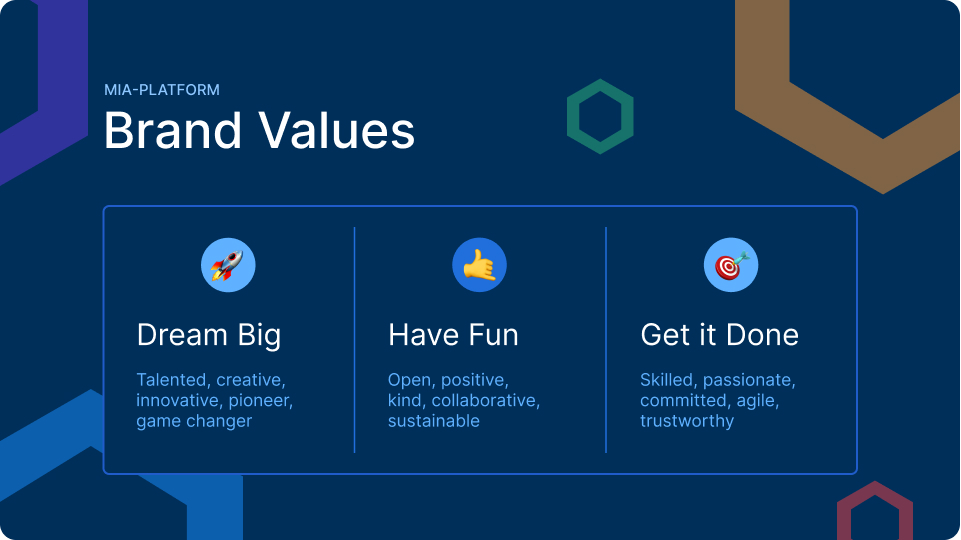 MIA-PLATFORM
Brand Values

Dream Big

Talented, creative, innovative, pioneer, game changer

Have Fun

Open, positive, kind, collaborative, sustainable

Get it Done

Skilled, passionate, committed, agile, trustworthy